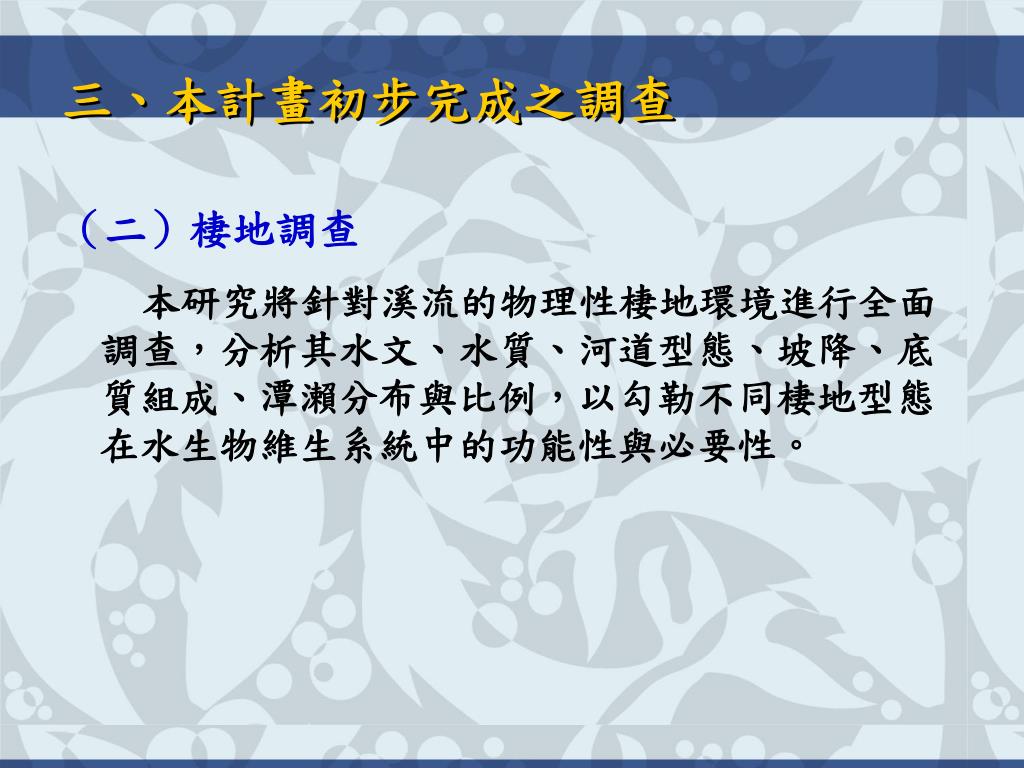 三、本計畫初步完成之調查

（二）棲地調查

本研究將針對溪流的物理性棲地環境進行全面調查，分析其水文、水質、河道型態、坡降、底質組成、潭瀨分布與比例，以勾勒不同棲地型態在水生物維生系統中的功能性與必要性。